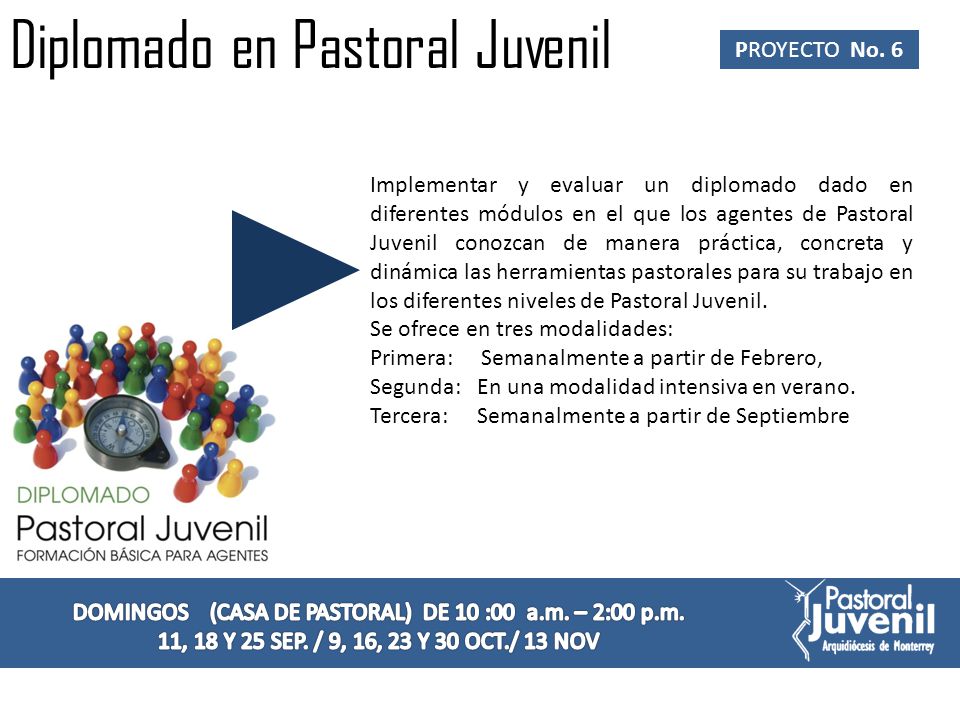 Diplomado en Pastoral Juvenil

PROYECTO No. 6

Implementar y evaluar un diplomado dado en diferentes módulos en el que los agentes de Pastoral Juvenil conozcan de manera práctica, concreta y dinámica las herramientas pastorales para su trabajo en los diferentes niveles de Pastoral Juvenil.
Se ofrece en tres modalidades:
Primera: Semanalmente a partir de Febrero,
Segunda: En una modalidad intensiva en verano.
Tercera: Semanalmente a partir de Septiembre

DIPLOMADO
Pastoral Juvenil
FORMACIÓN BÁSICA PARA AGENTES

DOMINGOS (CASA DE PASTORAL) DE 10 :00 a.m. – 2:00 p.m.
11, 18 Y 25 SEP. / 9, 16, 23 Y 30 OCT./ 13 NOV

Pastoral Juvenil
Arquidiócesis de Monterrey